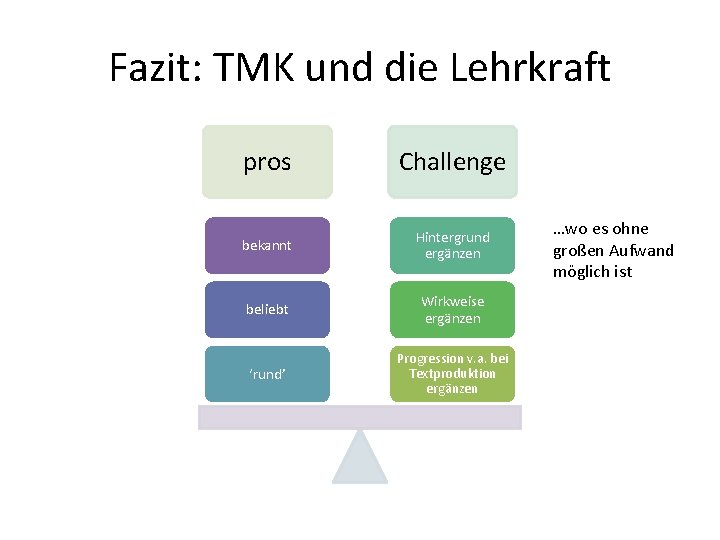 Fazit: TMK und die Lehrkraft

pros

bekannt

beliebt

'rund'

Challenge

Hintergrund ergänzen

Wirkweise ergänzen

Progression v.a. bei Textproduktion ergänzen

…wo es ohne großen Aufwand möglich ist